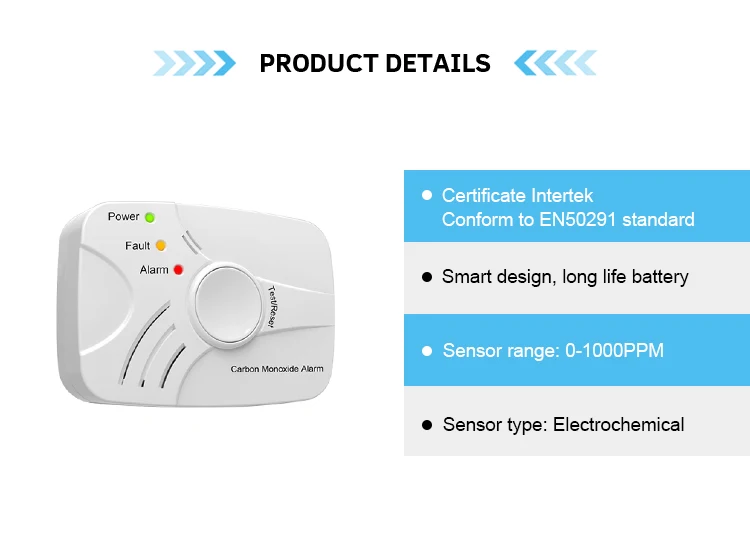 PRODUCT DETAILS

Power
Fault
Alarm
Test/Reset
Carbon Monoxide Alarm

● Certificate Intertek
Conform to EN50291 standard

● Smart design, long life battery

● Sensor range: 0-1000PPM

● Sensor type: Electrochemical